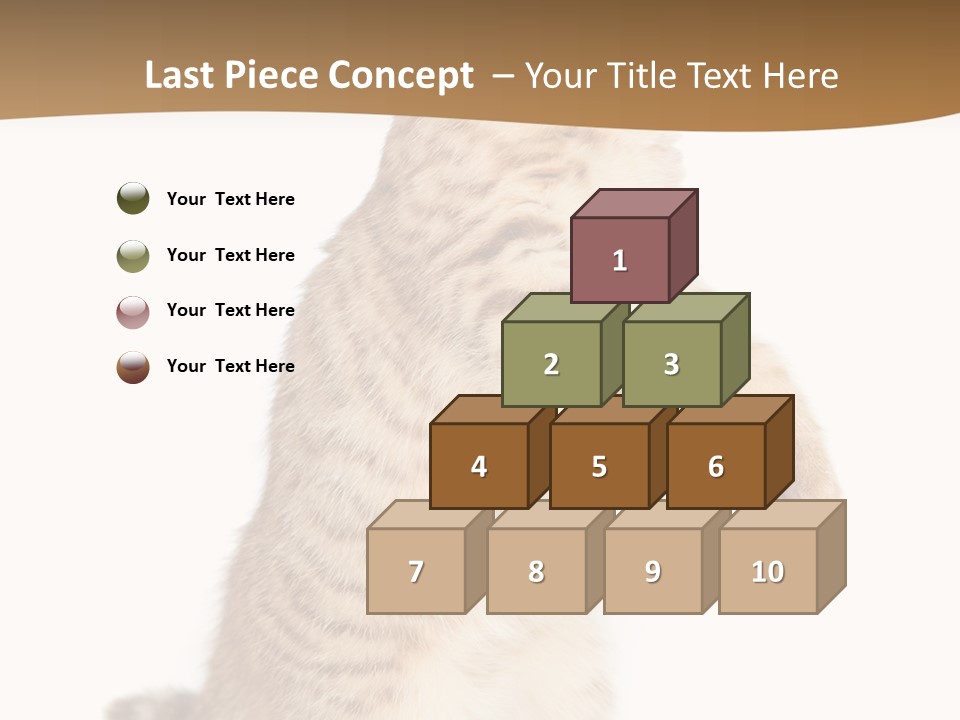 Last Piece Concept – Your Title Text Here

Your Text Here

Your Text Here

Your Text Here

Your Text Here

1

2

3

4

5

6

7

8

9

10